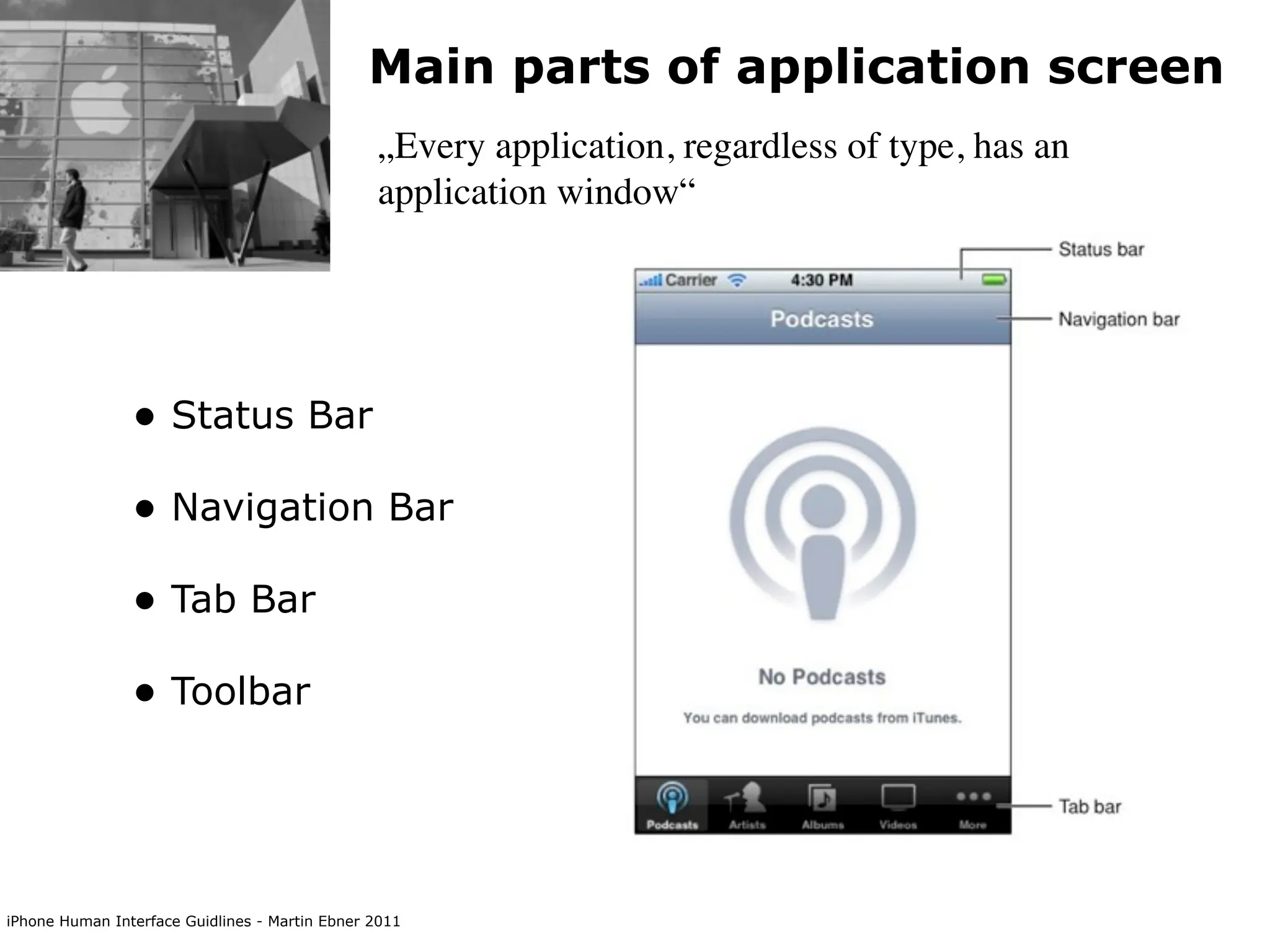 Main parts of application screen

„Every application, regardless of type, has an application window“

• Status Bar

• Navigation Bar

• Tab Bar

• Toolbar

Status bar

Carrier 4:30 PM

Podcasts

Navigation bar

No Podcasts

You can download podcasts from iTunes.

Podcasts Artists Albums Videos More

Tab bar

iPhone Human Interface Guidlines - Martin Ebner 2011